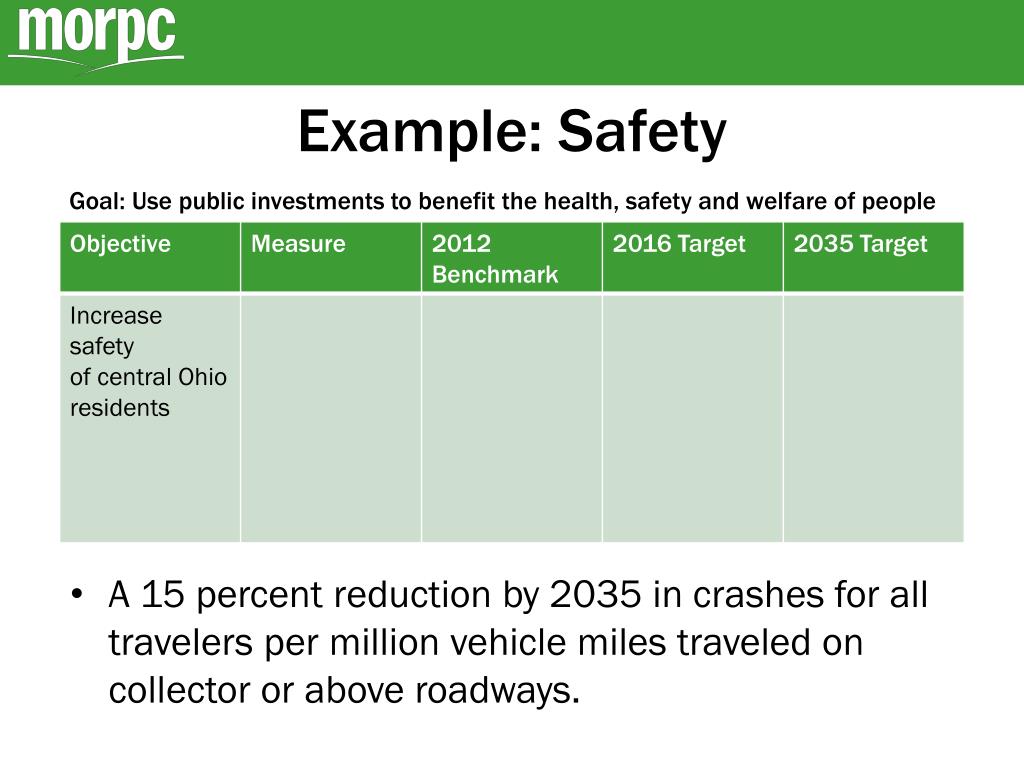 morpc

Example: Safety

Goal: Use public investments to benefit the health, safety and welfare of people

| Objective | Measure | 2012 Benchmark | 2016 Target | 2035 Target |
|---|---|---|---|---|
| Increase safety of central Ohio residents | | | | |

• A 15 percent reduction by 2035 in crashes for all travelers per million vehicle miles traveled on collector or above roadways.